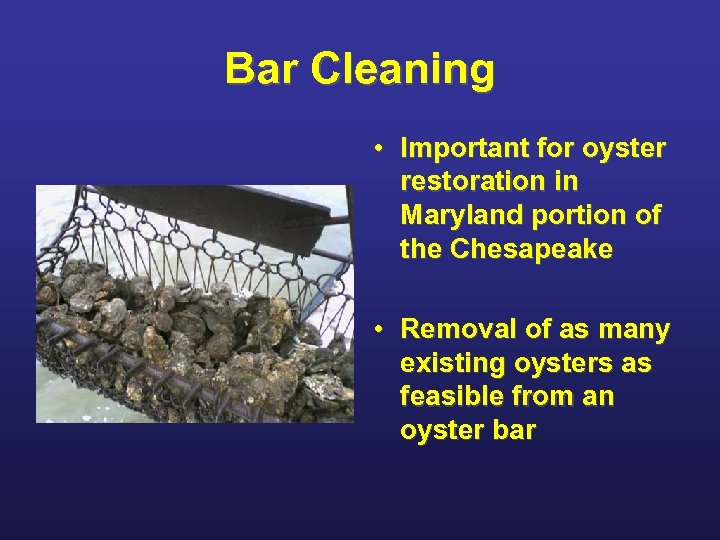 Bar Cleaning

• Important for oyster restoration in Maryland portion of the Chesapeake

• Removal of as many existing oysters as feasible from an oyster bar